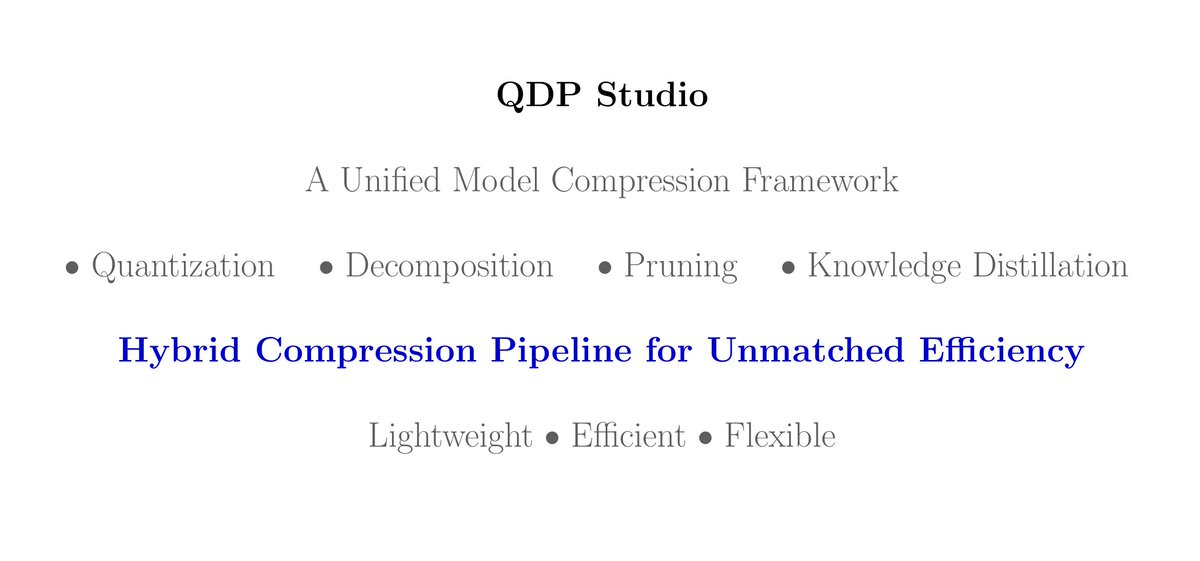 QDP Studio

A Unified Model Compression Framework

• Quantization • Decomposition • Pruning • Knowledge Distillation

Hybrid Compression Pipeline for Unmatched Efficiency

Lightweight • Efficient • Flexible